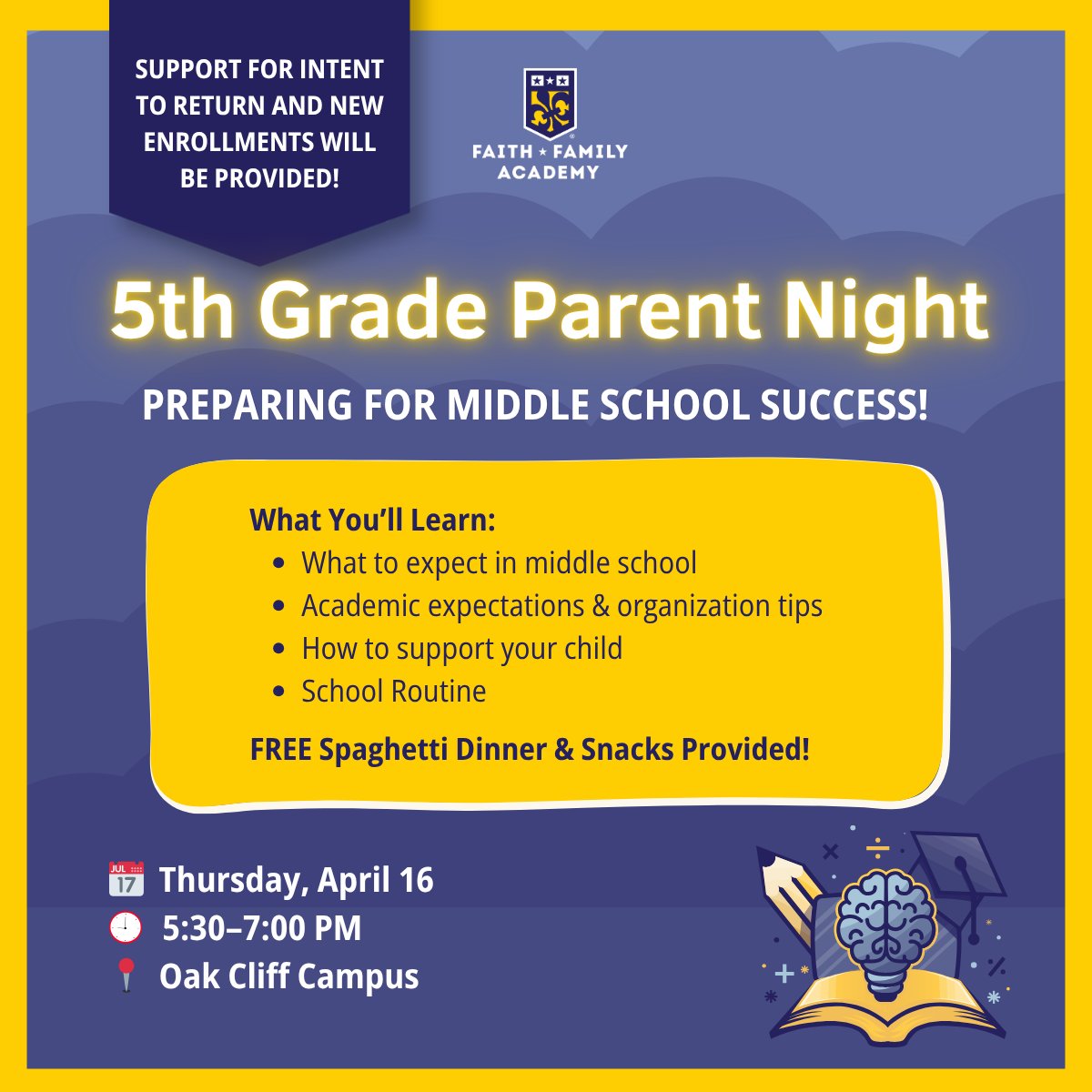 SUPPORT FOR INTENT TO RETURN AND NEW ENROLLMENTS WILL BE PROVIDED!

FAITH ★ FAMILY ACADEMY

5th Grade Parent Night

PREPARING FOR MIDDLE SCHOOL SUCCESS!

What You'll Learn:
- What to expect in middle school
- Academic expectations & organization tips
- How to support your child
- School Routine

FREE Spaghetti Dinner & Snacks Provided!

JUL 17 Thursday, April 16
5:30–7:00 PM
Oak Cliff Campus